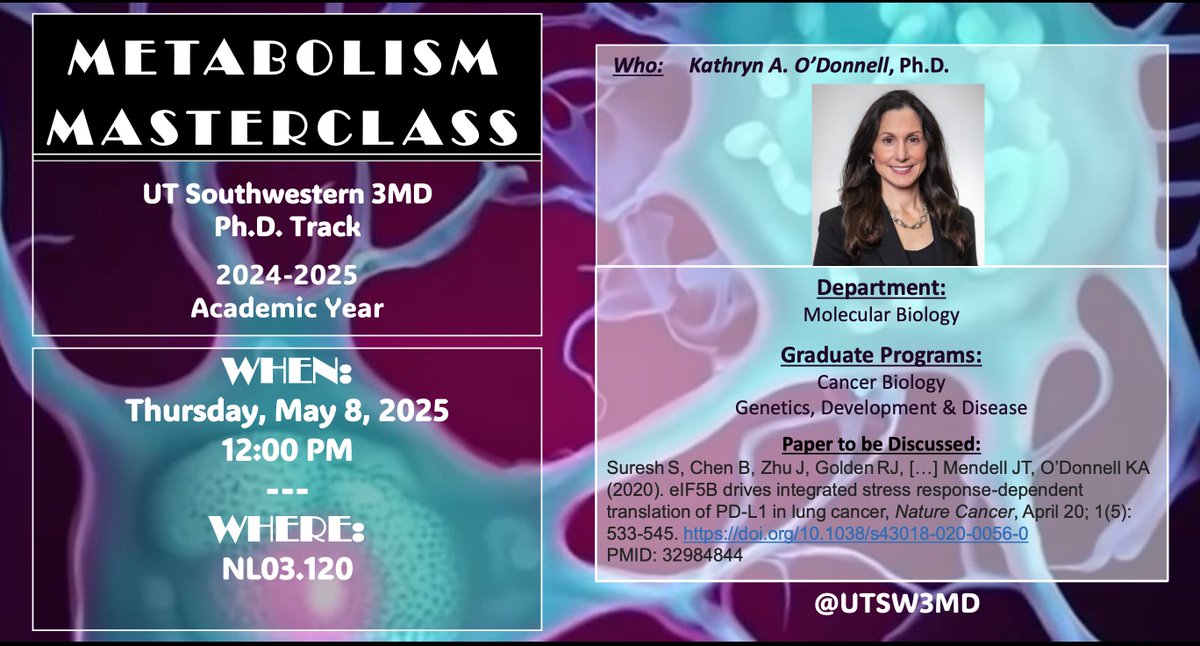 METABOLISM MASTERCLASS

UT Southwestern 3MD Ph.D. Track

2024-2025 Academic Year

WHEN:
Thursday, May 8, 2025
12:00 PM
---
WHERE:
NL03.120

Who: Kathryn A. O'Donnell, Ph.D.

Department:
Molecular Biology

Graduate Programs:
Cancer Biology
Genetics, Development & Disease

Paper to be Discussed:
Suresh S, Chen B, Zhu J, Golden RJ, […] Mendell JT, O'Donnell KA (2020). eIF5B drives integrated stress response-dependent translation of PD-L1 in lung cancer, Nature Cancer, April 20; 1(5): 533-545. https://doi.org/10.1038/s43018-020-0056-0
PMID: 32984844

@UTSW3MD